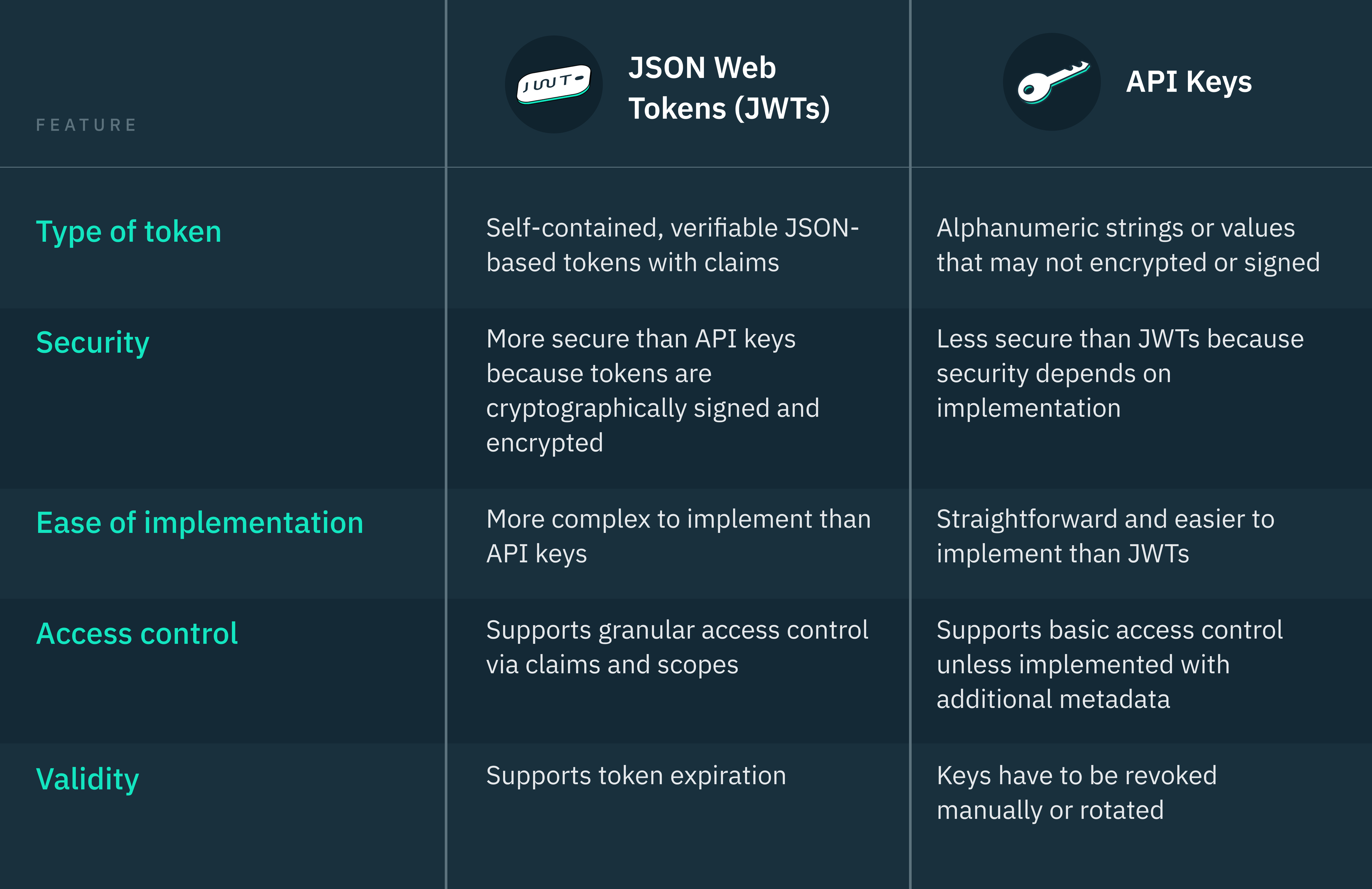 | FEATURE | JWT JSON Web Tokens (JWTs) | API Keys |
|---|---|---|
| Type of token | Self-contained, verifiable JSON-based tokens with claims | Alphanumeric strings or values that may not encrypted or signed |
| Security | More secure than API keys because tokens are cryptographically signed and encrypted | Less secure than JWTs because security depends on implementation |
| Ease of implementation | More complex to implement than API keys | Straightforward and easier to implement than JWTs |
| Access control | Supports granular access control via claims and scopes | Supports basic access control unless implemented with additional metadata |
| Validity | Supports token expiration | Keys have to be revoked manually or rotated |